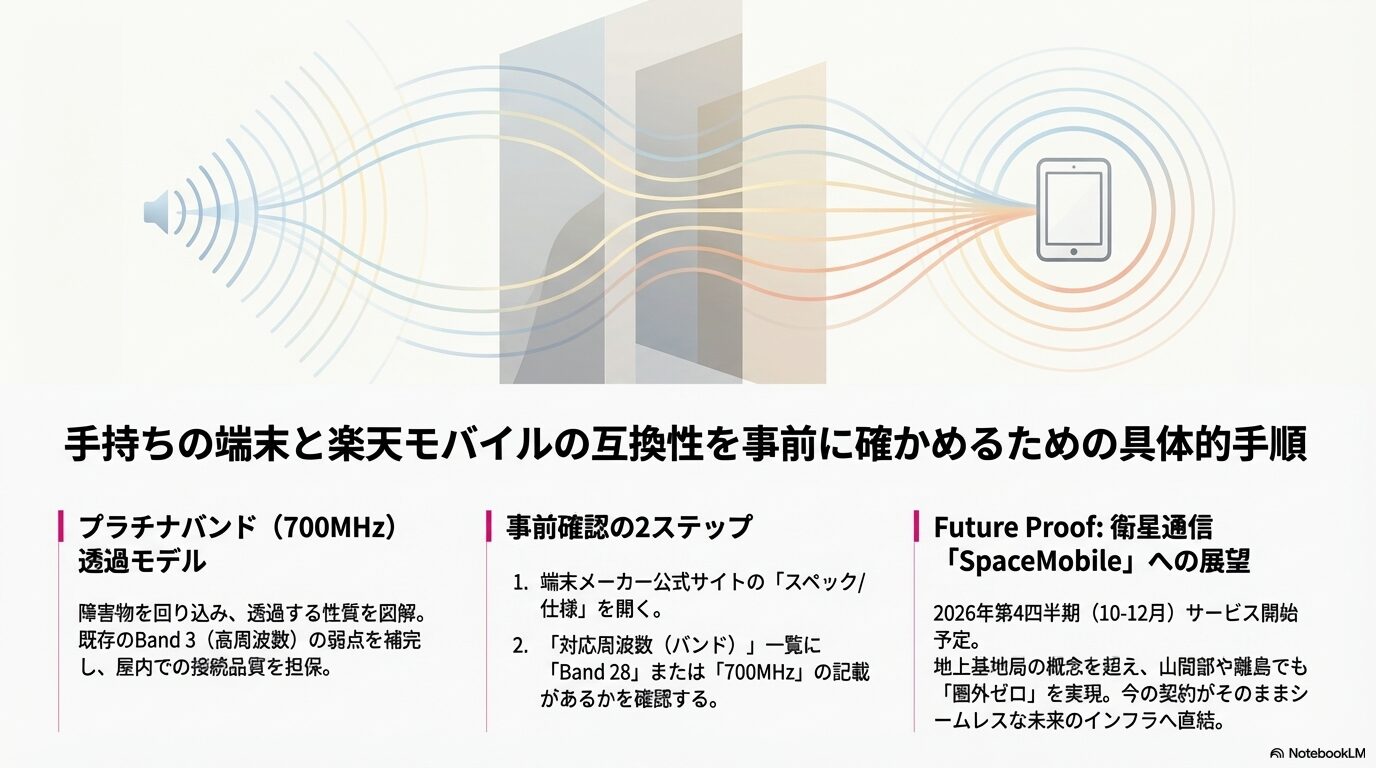 手持ちの端末と楽天モバイルの互換性を事前に確かめるための具体的手順

プラチナバンド（700MHz）透過モデル

障害物を回り込み、透過する性質を図解。既存のBand 3（高周波数）の弱点を補完し、屋内での接続品質を担保。

事前確認の2ステップ

1. 端末メーカー公式サイトの「スペック/仕様」を開く。
2. 「対応周波数（バンド）」一覧に「Band 28」または「700MHz」の記載があるかを確認する。

Future Proof: 衛星通信「SpaceMobile」への展望

2026年第4四半期（10-12月）サービス開始予定。
地上基地局の概念を超え、山間部や離島でも「圏外ゼロ」を実現。今の契約がそのままシームレスな未来のインフラへ直結。

NotebookLM